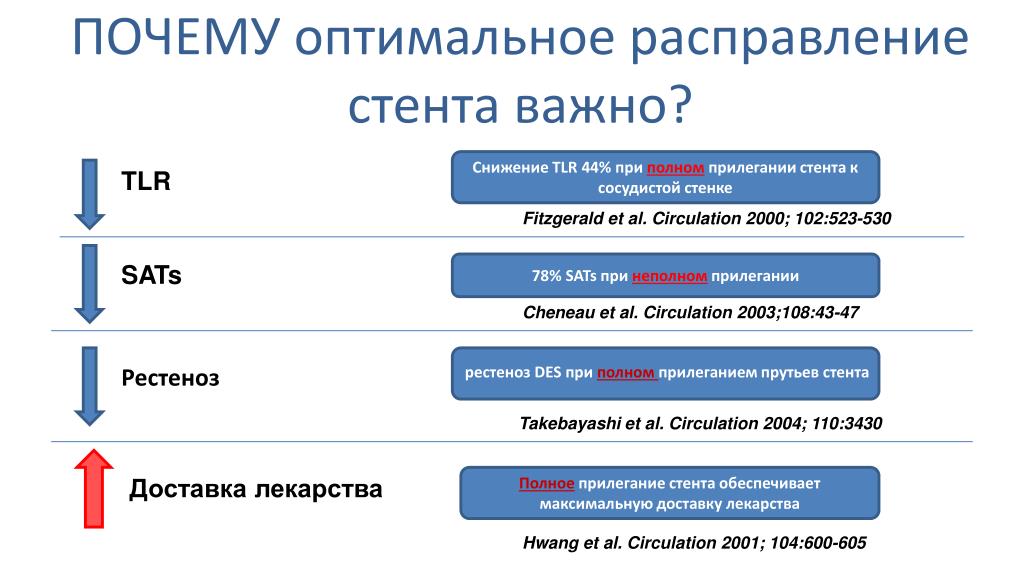 ПОЧЕМУ оптимальное расправление стента важно?

TLR

Снижение TLR 44% при полном прилегании стента к сосудистой стенке

Fitzgerald et al. Circulation 2000; 102:523-530

SATs

78% SATs при неполном прилегании

Cheneau et al. Circulation 2003;108:43-47

Рестеноз

рестеноз DES при полном прилеганием прутьев стента

Takebayashi et al. Circulation 2004; 110:3430

Доставка лекарства

Полное прилегание стента обеспечивает максимальную доставку лекарства

Hwang et al. Circulation 2001; 104:600-605